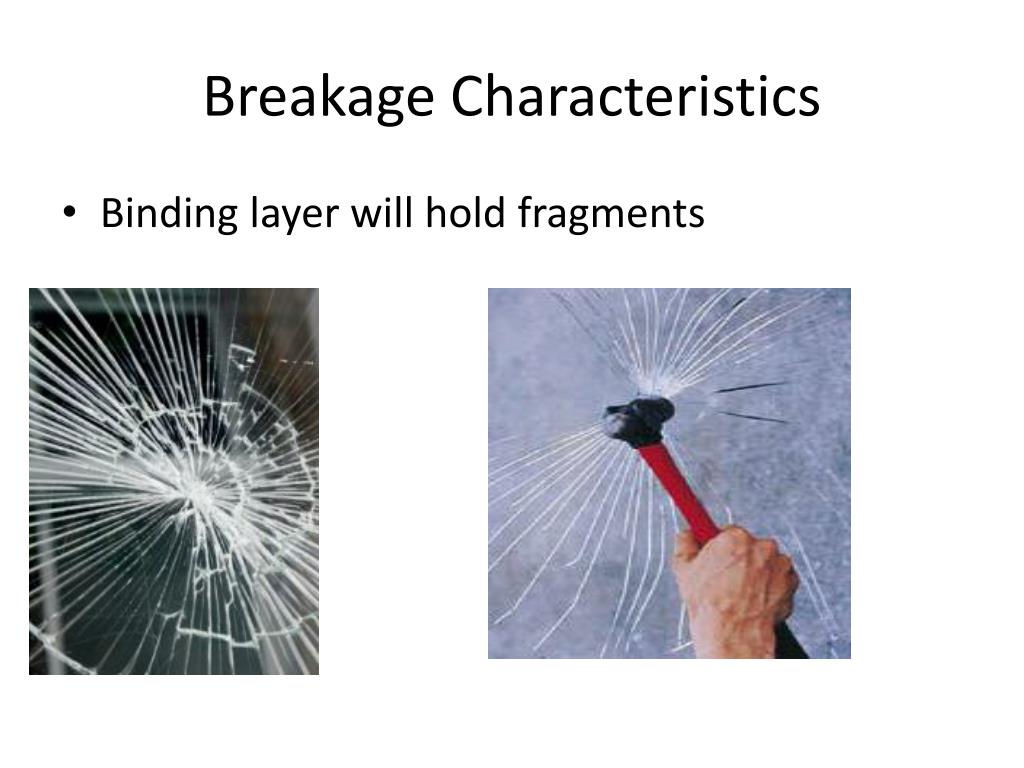 Breakage Characteristics

• Binding layer will hold fragments